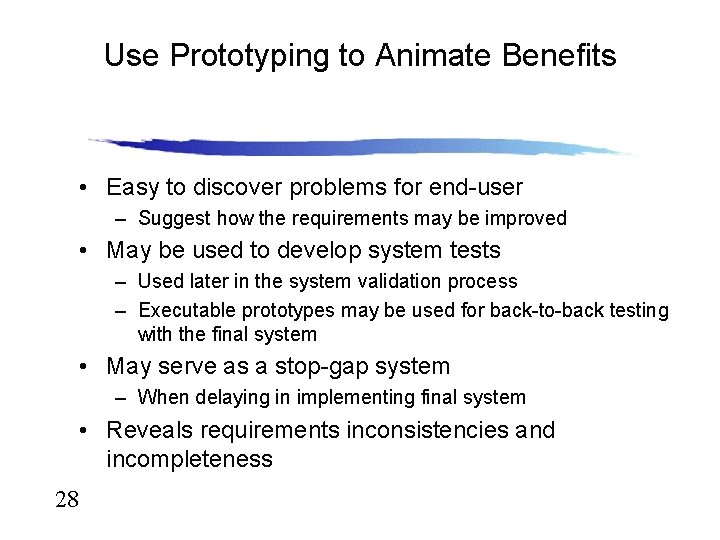 Use Prototyping to Animate Benefits

• Easy to discover problems for end-user
– Suggest how the requirements may be improved

• May be used to develop system tests
– Used later in the system validation process
– Executable prototypes may be used for back-to-back testing with the final system

• May serve as a stop-gap system
– When delaying in implementing final system

• Reveals requirements inconsistencies and incompleteness

28